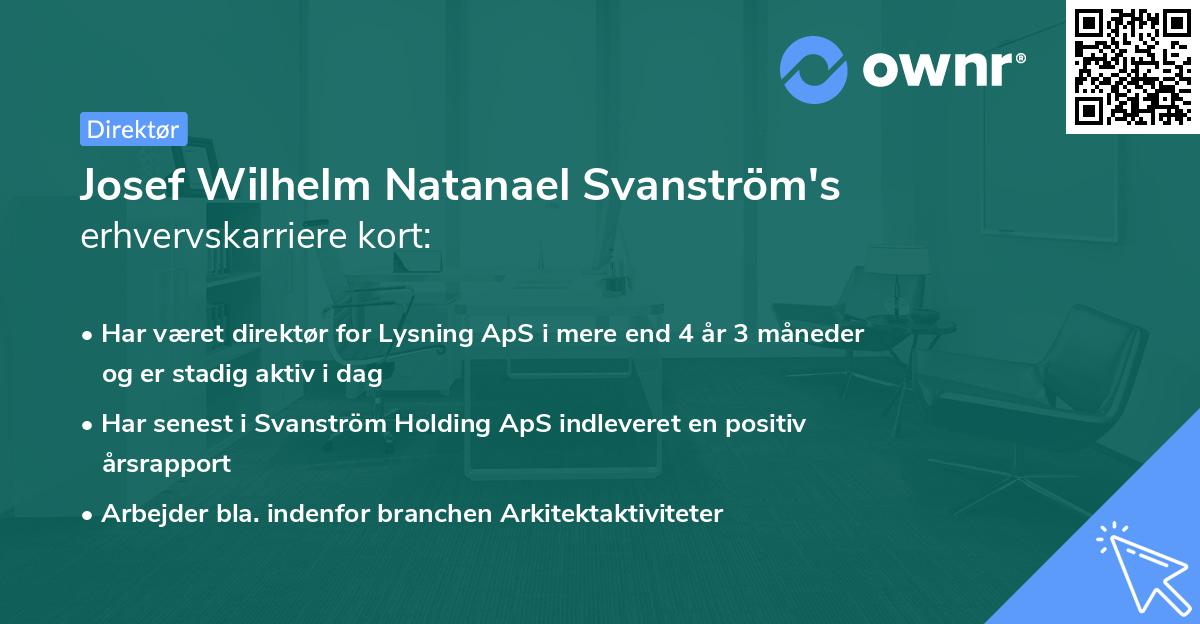 ownr®

Direktør

Josef Wilhelm Natanael Svanström's erhvervskarriere kort:

• Har været direktør for Lysning ApS i mere end 4 år 3 måneder og er stadig aktiv i dag

• Har senest i Svanström Holding ApS indleveret en positiv årsrapport

• Arbejder bla. indenfor branchen Arkitektaktiviteter